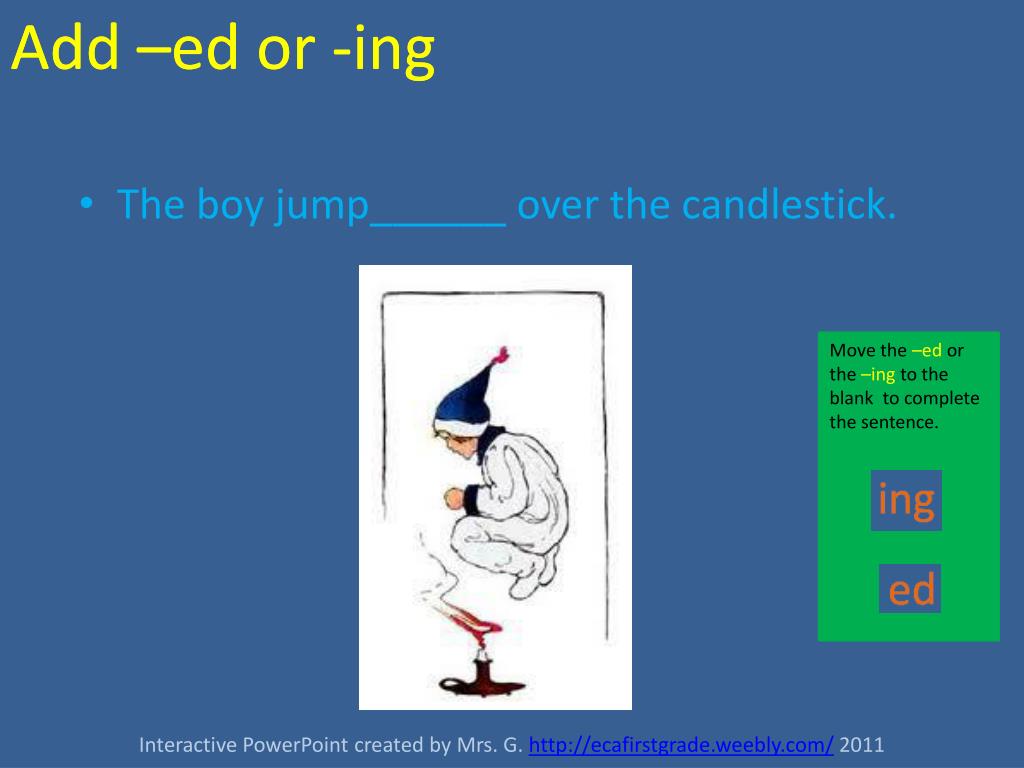 Add –ed or -ing

• The boy jump______ over the candlestick.

Move the –ed or the –ing to the blank to complete the sentence.

ing

ed

Interactive PowerPoint created by Mrs. G. http://ecafirstgrade.weebly.com/ 2011